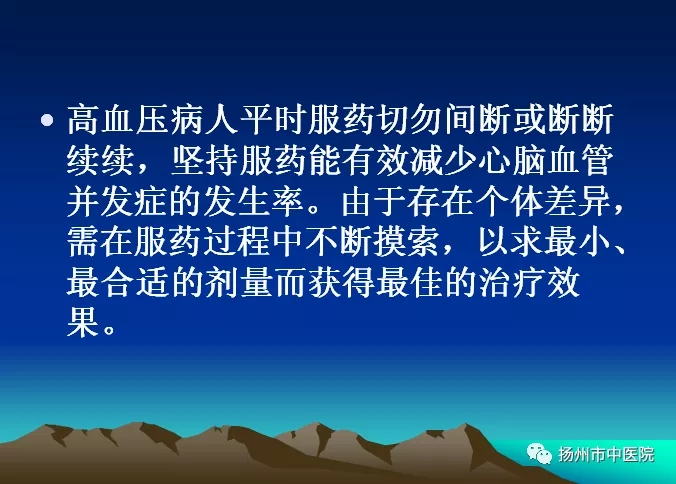 • 高血压病人平时服药切勿间断或断断续续，坚持服药能有效减少心脑血管并发症的发生率。由于存在个体差异，需在服药过程中不断摸索，以求最小、最合适的剂量而获得最佳的治疗效果。

扬州市中医院